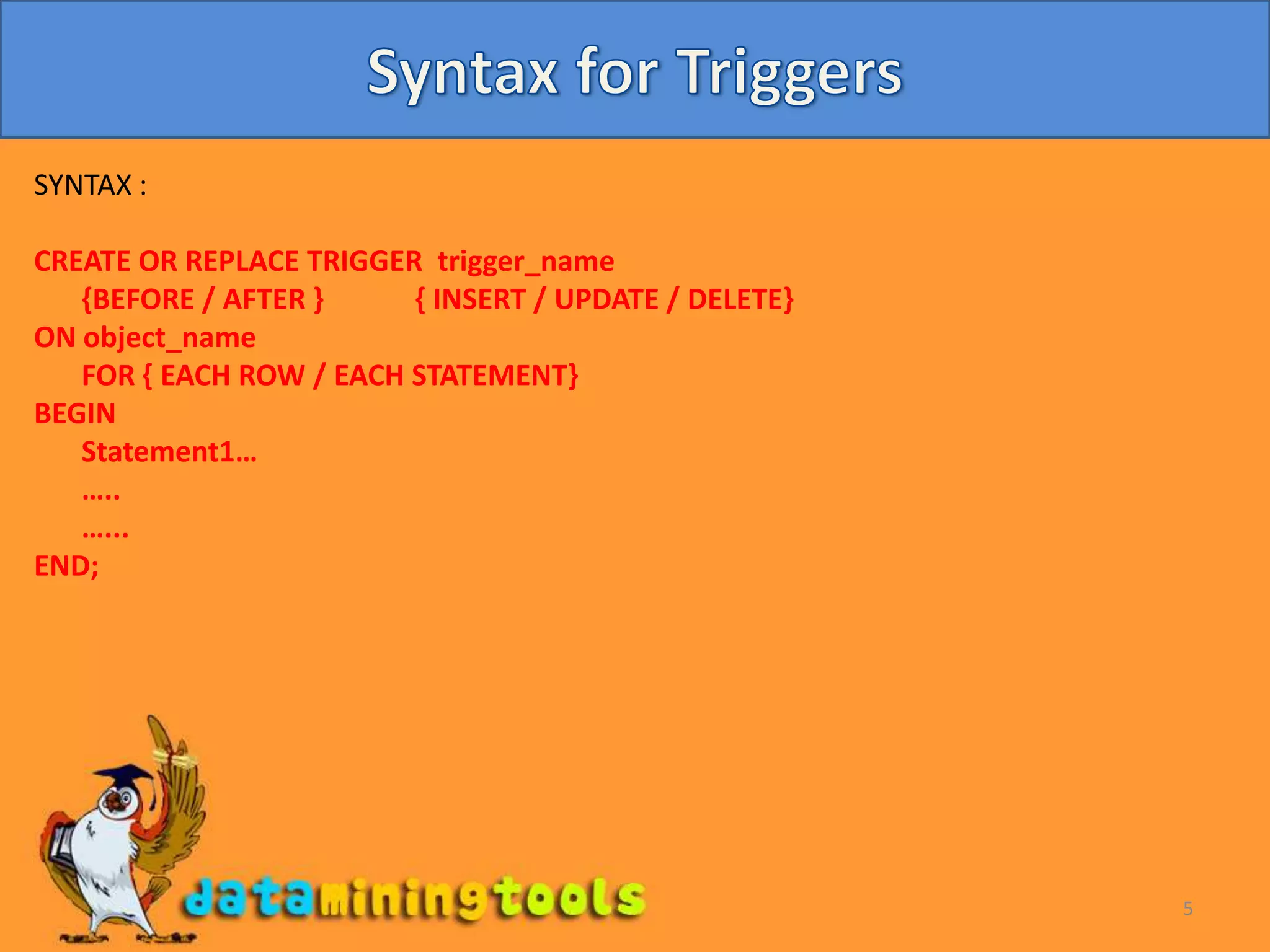 Syntax for Triggers

SYNTAX :

CREATE OR REPLACE TRIGGER trigger_name
{BEFORE / AFTER } { INSERT / UPDATE / DELETE}
ON object_name
FOR { EACH ROW / EACH STATEMENT}
BEGIN
Statement1…
…..
……
END;

dataminingtools

5